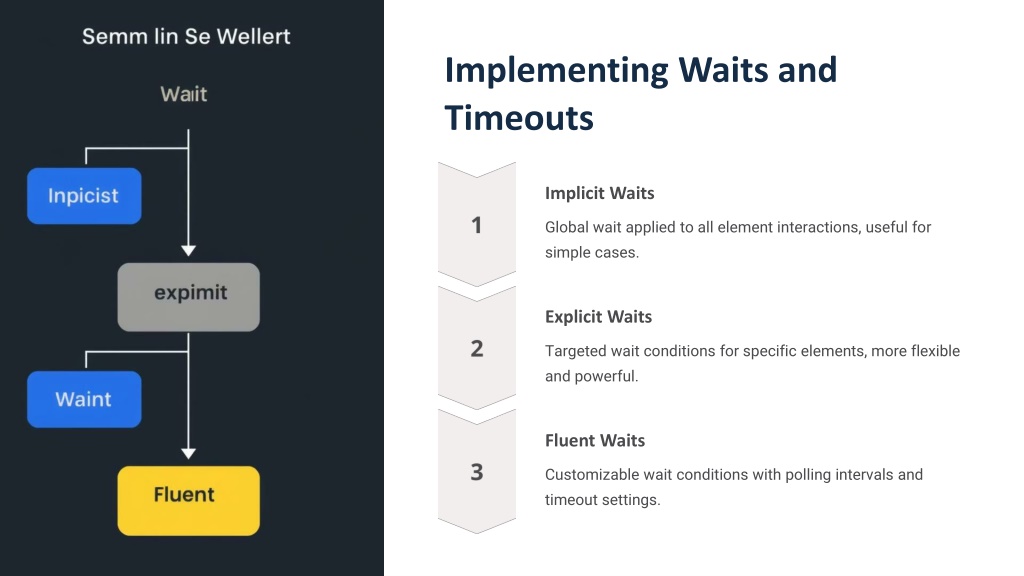 Semm lin Se Wellert

Waiit

Inpicist

expimit

Waint

Fluent

Implementing Waits and Timeouts

1

Implicit Waits

Global wait applied to all element interactions, useful for simple cases.

2

Explicit Waits

Targeted wait conditions for specific elements, more flexible and powerful.

3

Fluent Waits

Customizable wait conditions with polling intervals and timeout settings.